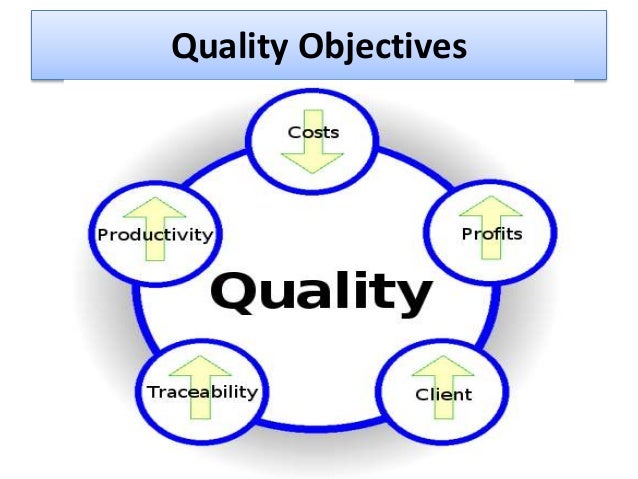 Quality Objectives

Costs

Productivity

Profits

Quality

Traceability

Client